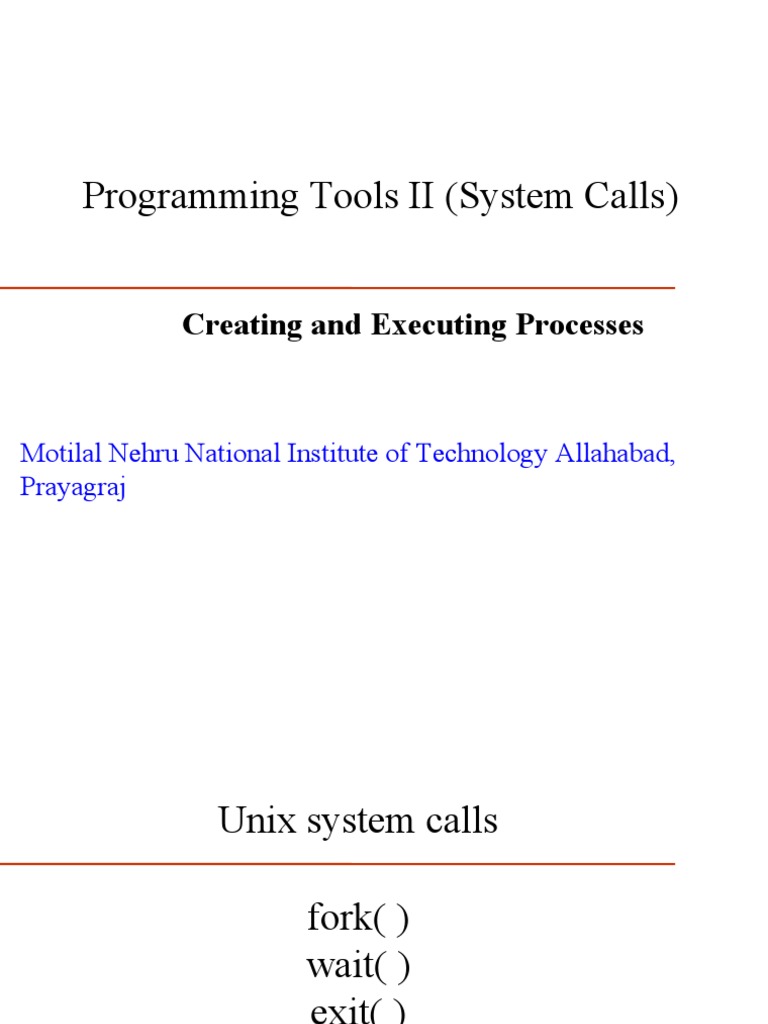 Programming Tools II (System Calls)

Creating and Executing Processes

Motilal Nehru National Institute of Technology Allahabad, Prayagraj

Unix system calls

fork( )
wait( )
exit( )